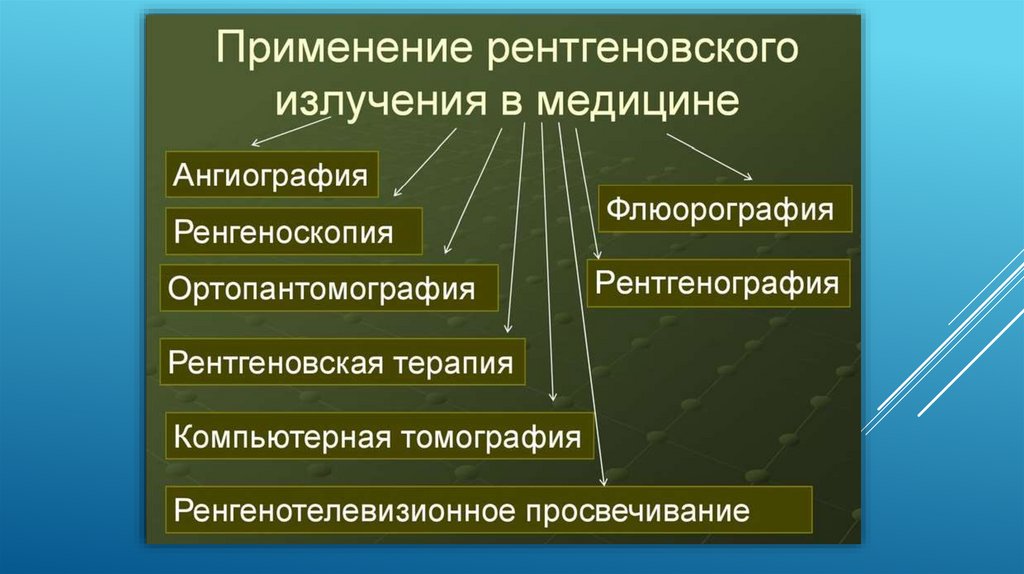 Применение рентгеновского излучения в медицине

Ангиография

Ренгеноскопия

Ортопантомография

Рентгеновская терапия

Компьютерная томография

Ренгенотелевизионное просвечивание

Флюорография

Рентгенография